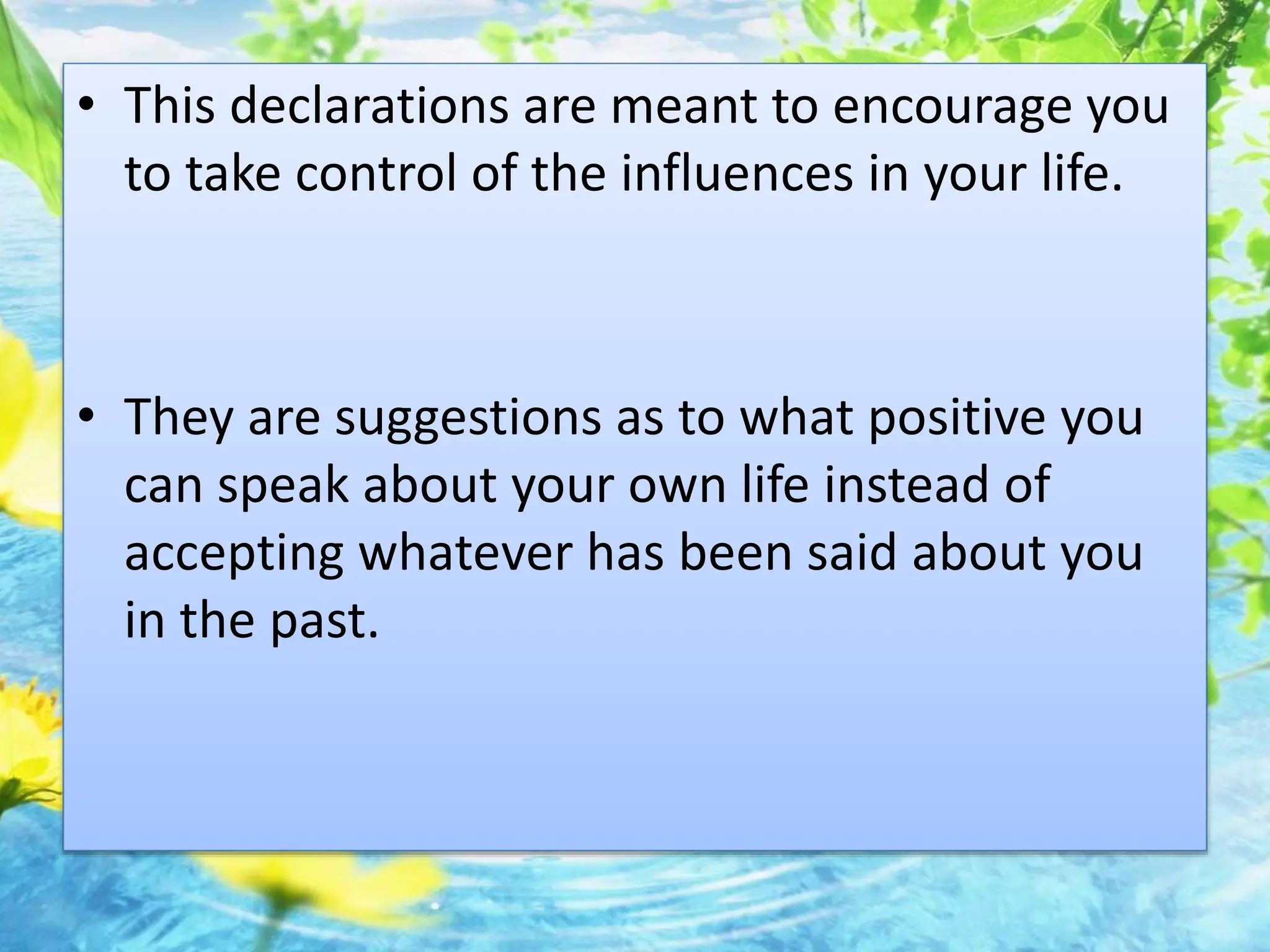 • This declarations are meant to encourage you to take control of the influences in your life.

• They are suggestions as to what positive you can speak about your own life instead of accepting whatever has been said about you in the past.